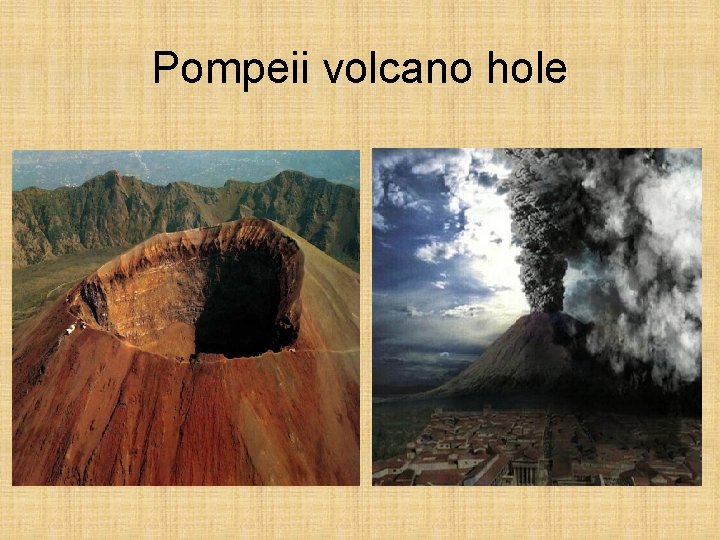 Pompeii volcano hole